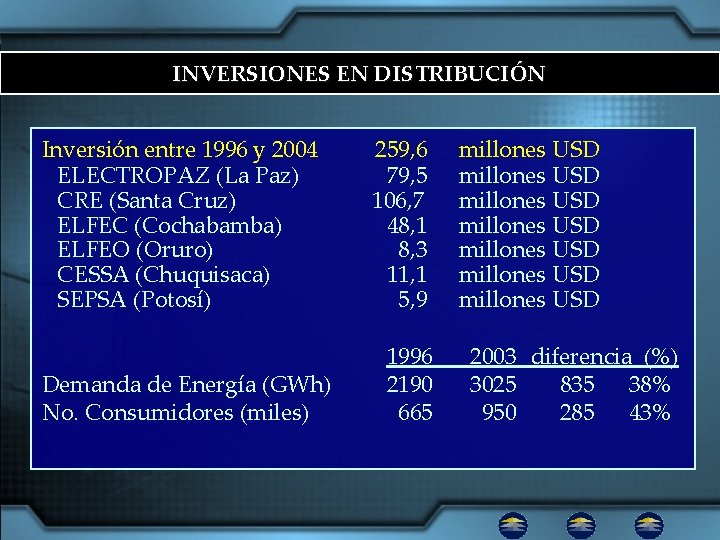 INVERSIONES EN DISTRIBUCIÓN

| | | |
|---|---|---|
| Inversión entre 1996 y 2004 | 259,6 | millones USD |
| ELECTROPAZ (La Paz) | 79,5 | millones USD |
| CRE (Santa Cruz) | 106,7 | millones USD |
| ELFEC (Cochabamba) | 48,1 | millones USD |
| ELFEO (Oruro) | 8,3 | millones USD |
| CESSA (Chuquisaca) | 11,1 | millones USD |
| SEPSA (Potosí) | 5,9 | millones USD |

| | 1996 | 2003 | diferencia | (%) |
|---|---|---|---|---|
| Demanda de Energía (GWh) | 2190 | 3025 | 835 | 38% |
| No. Consumidores (miles) | 665 | 950 | 285 | 43% |